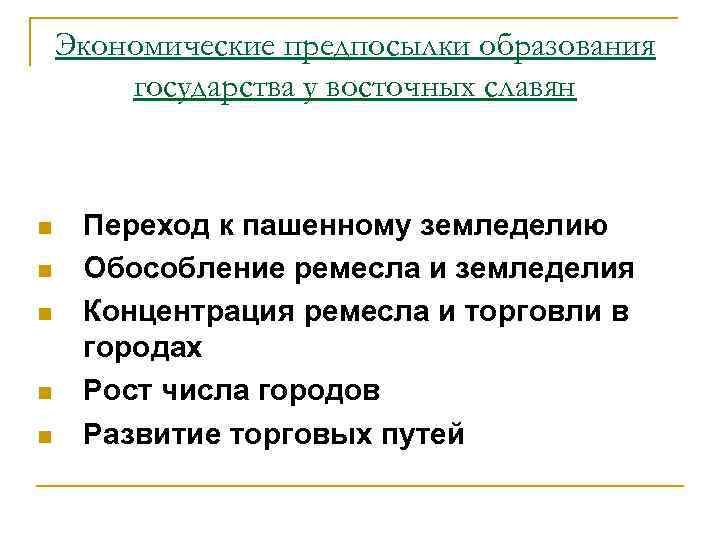 Экономические предпосылки образования государства у восточных славян

- Переход к пашенному земледелию
- Обособление ремесла и земледелия
- Концентрация ремесла и торговли в городах
- Рост числа городов
- Развитие торговых путей